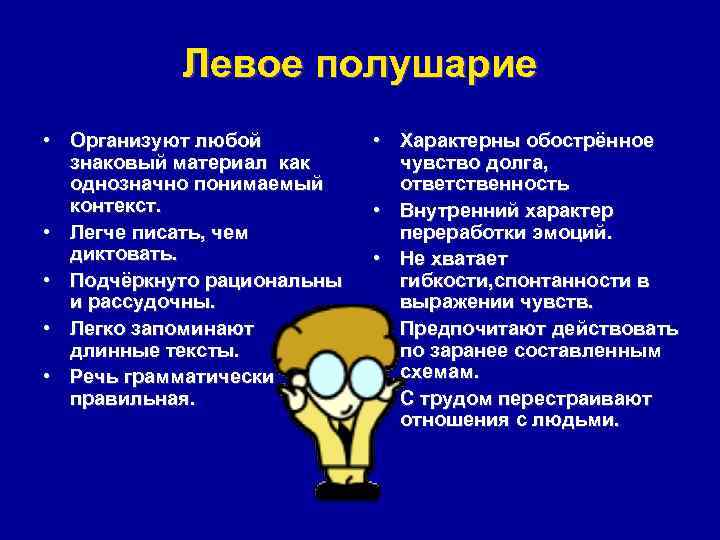 Левое полушарие

• Организуют любой знаковый материал как однозначно понимаемый контекст.
• Легче писать, чем диктовать.
• Подчёркнуто рациональны и рассудочны.
• Легко запоминают длинные тексты.
• Речь грамматически правильная.

• Характерны обострённое чувство долга, ответственность
• Внутренний характер переработки эмоций.
• Не хватает гибкости,спонтанности в выражении чувств.
Предпочитают действовать по заранее составленным схемам.
С трудом перестраивают отношения с людьми.